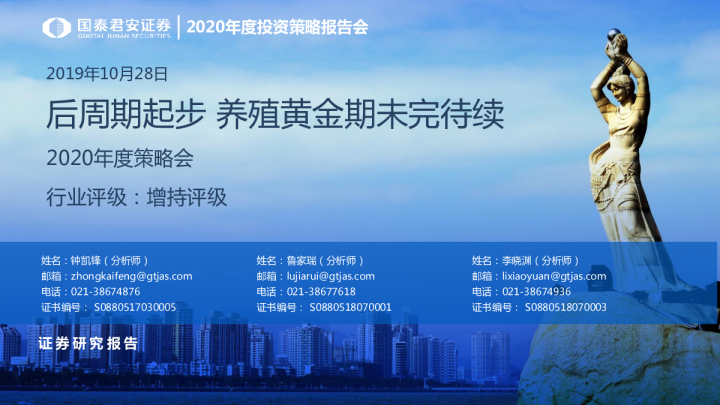 国泰君安证券
GUOTAI JUNAN SECURITIES
2020年度投资策略报告会

2019年10月28日

后周期起步 养殖黄金期未完待续

2020年度策略会

行业评级：增持评级

姓名：钟凯锋（分析师）
邮箱：zhongkaifeng@gtjas.com
电话：021-38674876
证书编号： S0880517030005

姓名：鲁家瑞（分析师）
邮箱：lujiarui@gtjas.com
电话：021-38677618
证书编号： S0880518070001

姓名：李晓渊（分析师）
邮箱：lixiaoyuan@gtjas.com
电话：021-38674936
证书编号： S0880518070003

证券研究报告